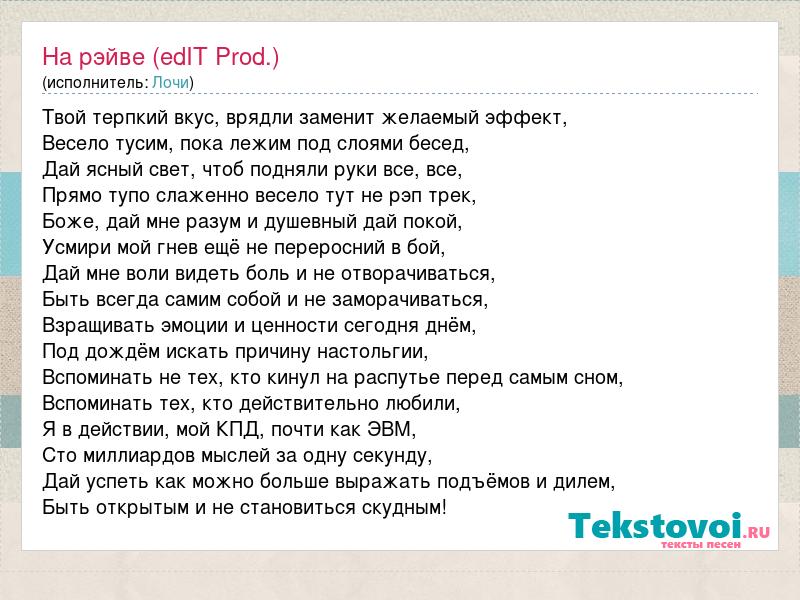 На рэйве (edIT Prod.)
(исполнитель: Лочи)

Твой терпкий вкус, врядли заменит желаемый эффект,
Весело тусим, пока лежим под слоями бесед,
Дай ясный свет, чтоб подняли руки все, все,
Прямо тупо слаженно весело тут не рэп трек,
Боже, дай мне разум и душевный дай покой,
Усмири мой гнев ещё не переросний в бой,
Дай мне воли видеть боль и не отворачиваться,
Быть всегда самим собой и не заморачиваться,
Взращивать эмоции и ценности сегодня днём,
Под дождём искать причину настольгии,
Вспоминать не тех, кто кинул на распутье перед самым сном,
Вспоминать тех, кто действительно любили,
Я в действии, мой КПД, почти как ЭВМ,
Сто миллиардов мыслей за одну секунду,
Дай успеть как можно больше выражать подъёмов и дилем,
Быть открытым и не становиться скудным!

Tekstovoi.RU
тексты песен